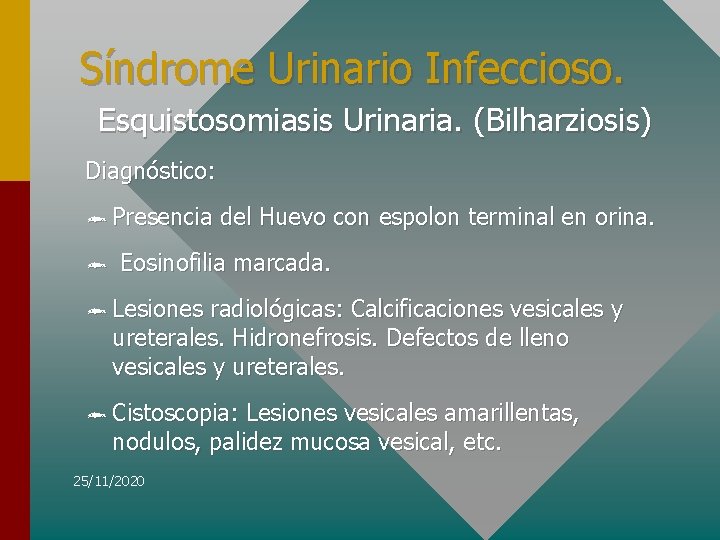 Síndrome Urinario Infeccioso.

Esquistosomiasis Urinaria. (Bilharziosis)

Diagnóstico:

- Presencia del Huevo con espolon terminal en orina.
- Eosinofilia marcada.
- Lesiones radiológicas: Calcificaciones vesicales y ureterales. Hidronefrosis. Defectos de lleno vesicales y ureterales.
- Cistoscopia: Lesiones vesicales amarillentas, nodulos, palidez mucosa vesical, etc.

25/11/2020